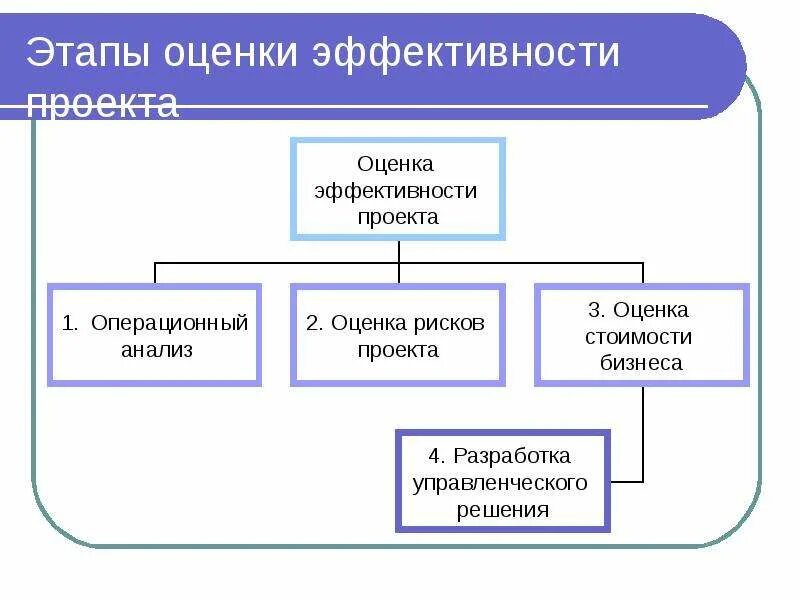 Этапы оценки эффективности проекта

Оценка эффективности проекта

1. Операционный анализ

2. Оценка рисков проекта

3. Оценка стоимости бизнеса

4. Разработка управленческого решения